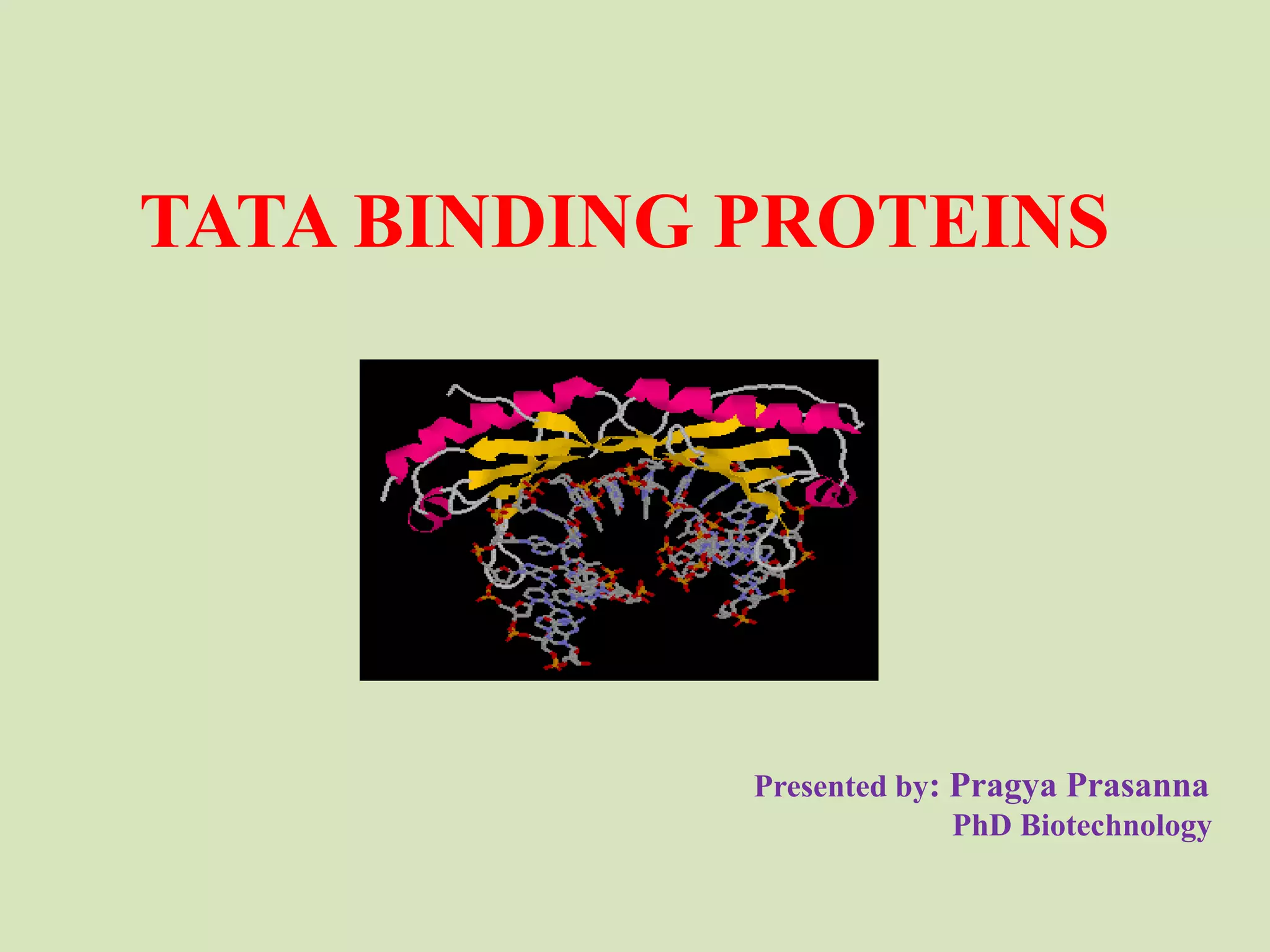 TATA BINDING PROTEINS

Presented by: Pragya Prasanna
PhD Biotechnology